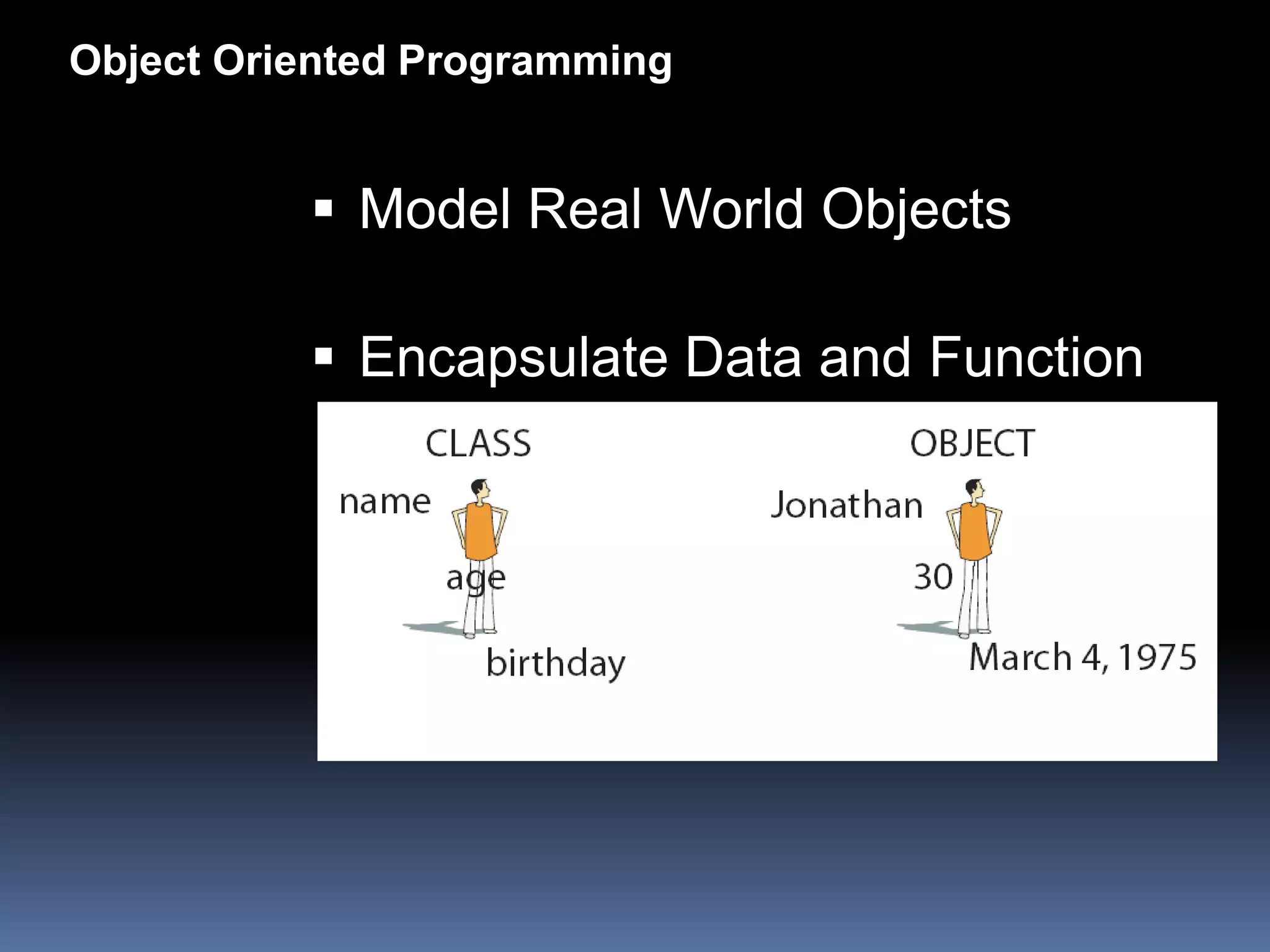 Object Oriented Programming

▪ Model Real World Objects

▪ Encapsulate Data and Function

CLASS

name

age

birthday

OBJECT

Jonathan

30

March 4, 1975